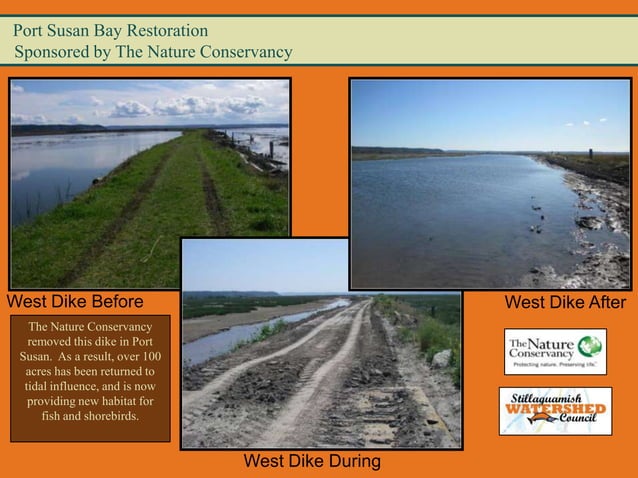 Port Susan Bay Restoration
Sponsored by The Nature Conservancy

West Dike Before

The Nature Conservancy removed this dike in Port Susan. As a result, over 100 acres has been returned to tidal influence, and is now providing new habitat for fish and shorebirds.

West Dike During

West Dike After

The Nature Conservancy
Protecting nature. Preserving life.

Stillaguamish
WATERSHED
Council